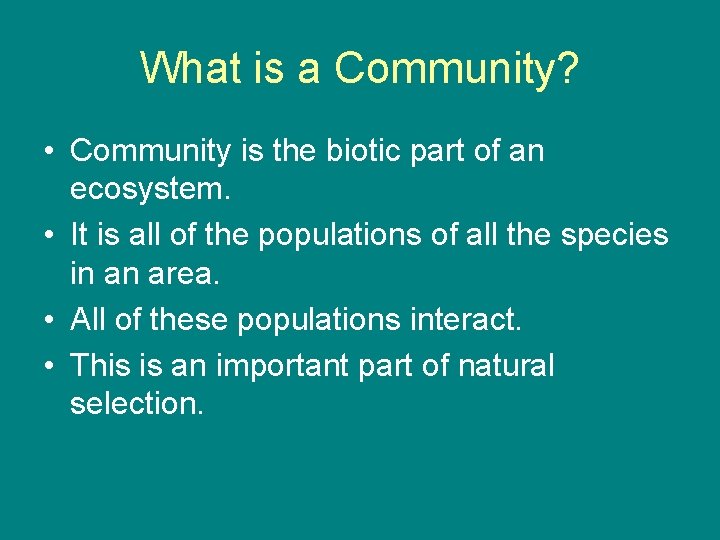 What is a Community?

• Community is the biotic part of an ecosystem.
• It is all of the populations of all the species in an area.
• All of these populations interact.
• This is an important part of natural selection.